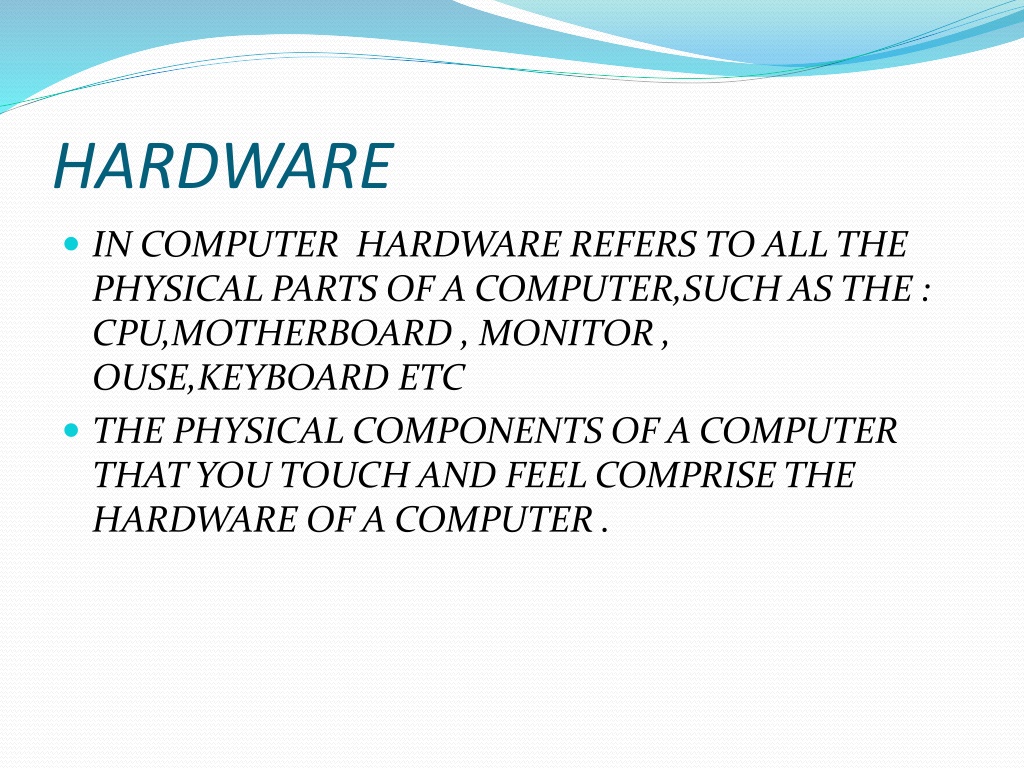 HARDWARE

IN COMPUTER  HARDWARE REFERS TO ALL THE PHYSICAL PARTS OF A COMPUTER,SUCH AS THE : CPU,MOTHERBOARD , MONITOR , OUSE,KEYBOARD ETC

THE PHYSICAL COMPONENTS OF A COMPUTER THAT YOU TOUCH AND FEEL COMPRISE THE HARDWARE OF A COMPUTER .